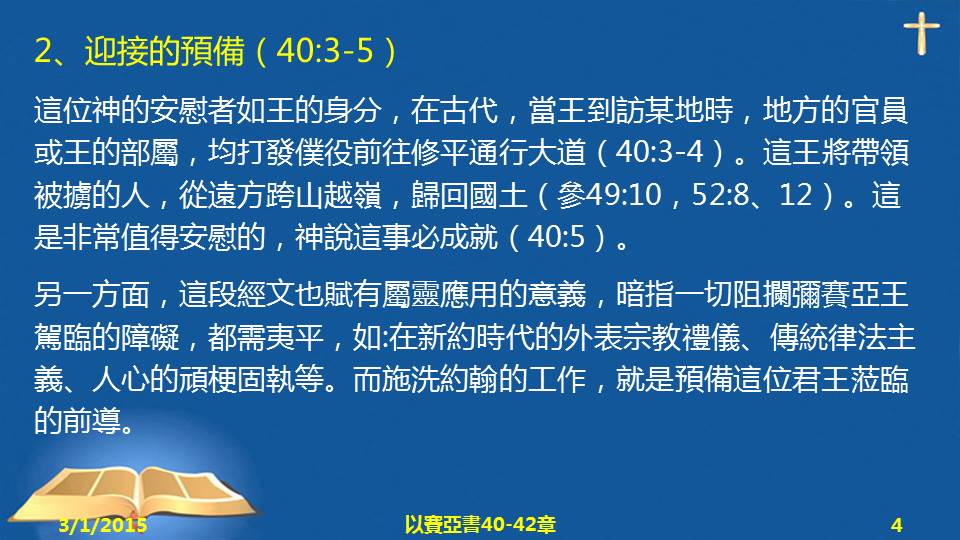 2、迎接的預備（40:3-5）

這位神的安慰者如王的身分，在古代，當王到訪某地時，地方的官員或王的部屬，均打發僕役前往修平通行大道（40:3-4）。這王將帶領被擄的人，從遠方跨山越嶺，歸回國土（參49:10，52:8、12）。這是非常值得安慰的，神說這事必成就（40:5）。

另一方面，這段經文也賦有屬靈應用的意義，暗指一切阻攔彌賽亞王駕臨的障礙，都需夷平，如:在新約時代的外表宗教禮儀、傳統律法主義、人心的頑梗固執等。而施洗約翰的工作，就是預備這位君王蒞臨的前導。

3/1/2015

以賽亞書40-42章

4